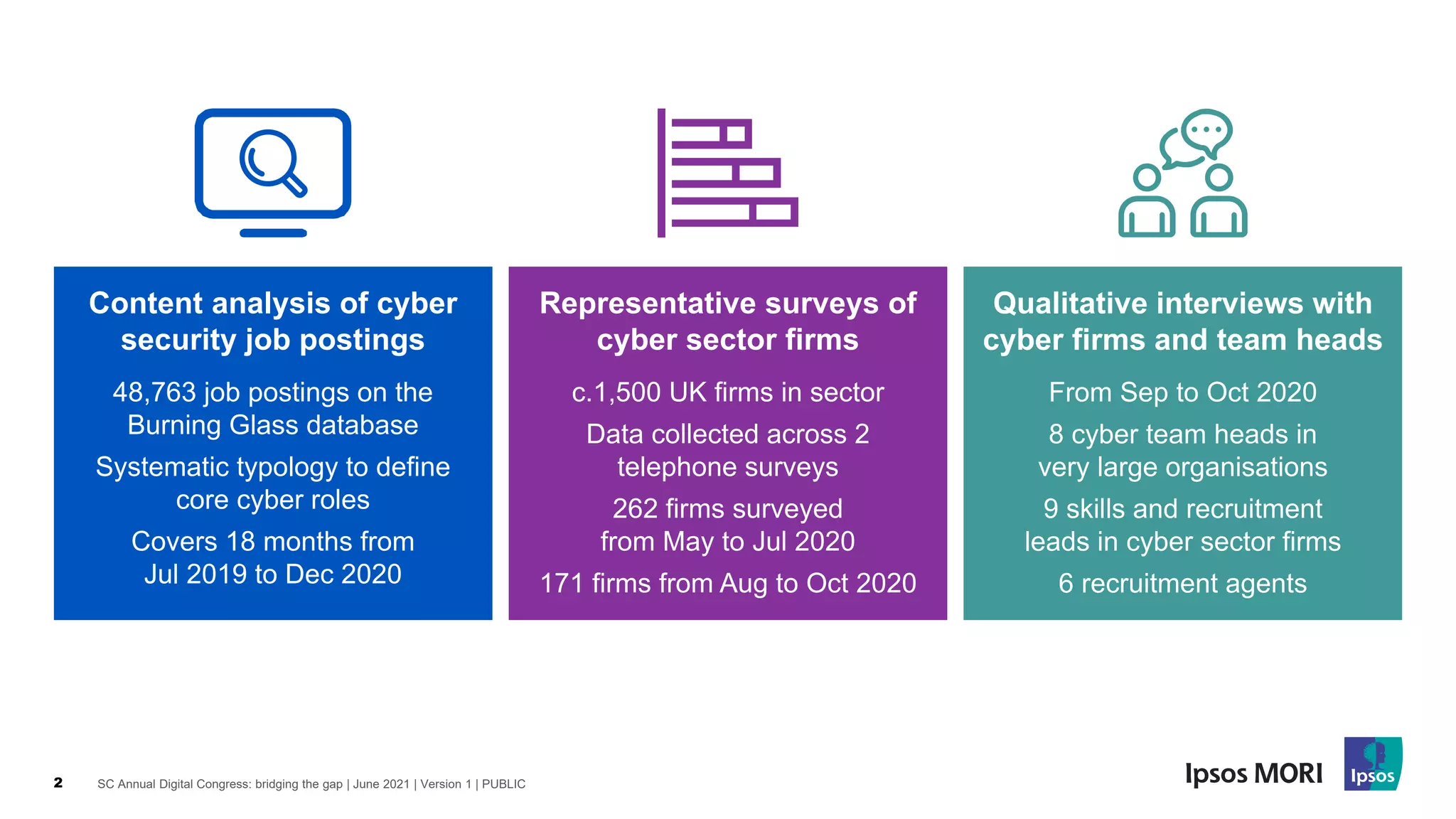 Content analysis of cyber security job postings

48,763 job postings on the Burning Glass database

Systematic typology to define core cyber roles

Covers 18 months from Jul 2019 to Dec 2020

Representative surveys of cyber sector firms

c.1,500 UK firms in sector

Data collected across 2 telephone surveys

262 firms surveyed from May to Jul 2020

171 firms from Aug to Oct 2020

Qualitative interviews with cyber firms and team heads

From Sep to Oct 2020

8 cyber team heads in very large organisations

9 skills and recruitment leads in cyber sector firms

6 recruitment agents

2 SC Annual Digital Congress: bridging the gap | June 2021 | Version 1 | PUBLIC

Ipsos MORI

Ipsos